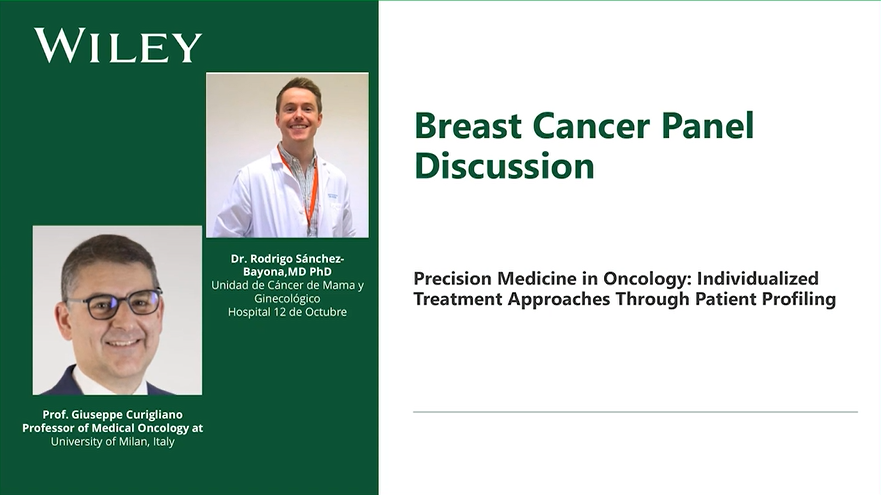 WILEY

Dr. Rodrigo Sánchez-Bayona,MD PhD
Unidad de Cáncer de Mama y Ginecológico
Hospital 12 de Octubre

Prof. Giuseppe Curigliano
Professor of Medical Oncology at
University of Milan, Italy

Breast Cancer Panel Discussion

Precision Medicine in Oncology: Individualized Treatment Approaches Through Patient Profiling